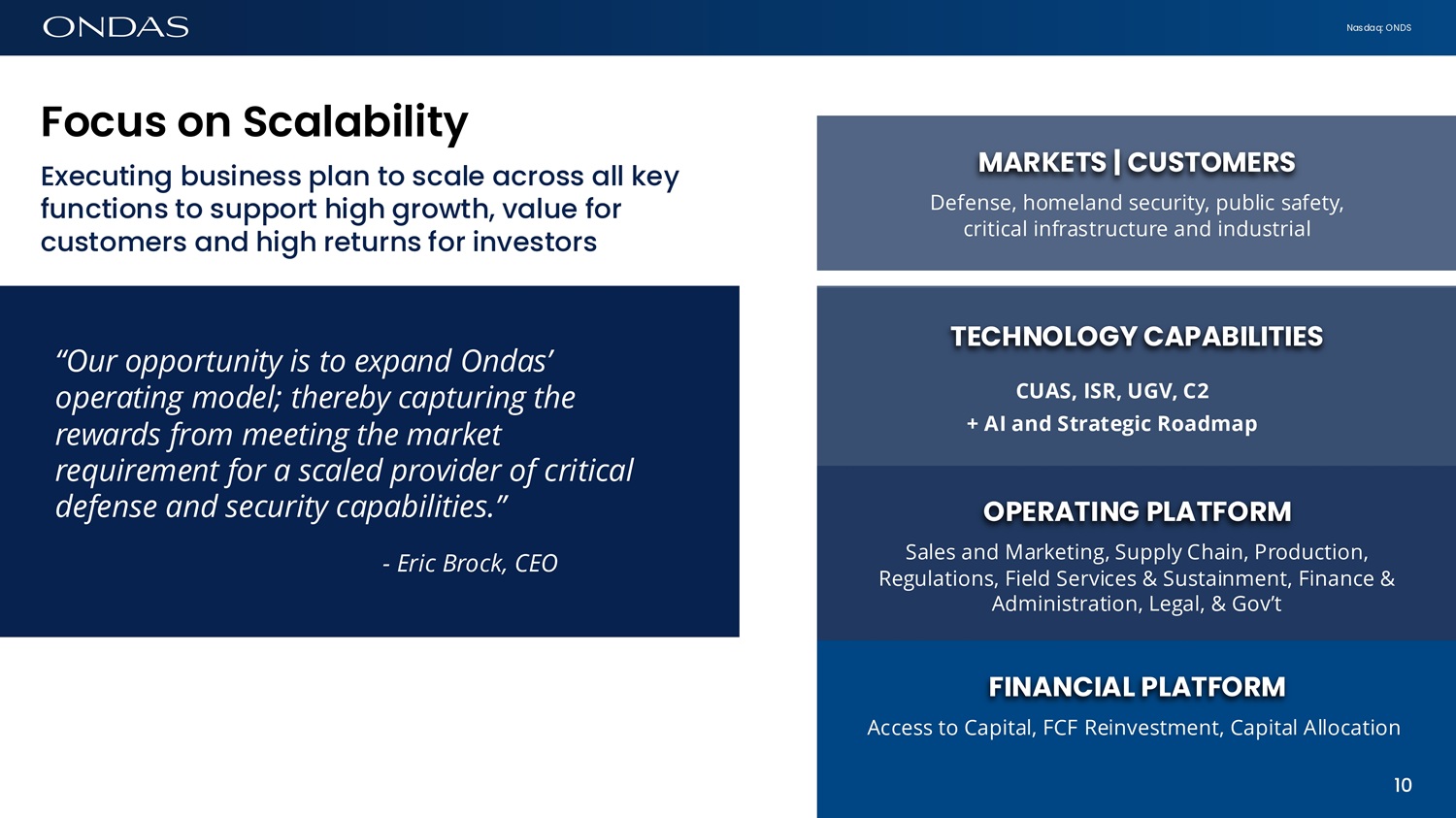 ONDAS

Nasdaq: ONDS

Focus on Scalability

Executing business plan to scale across all key functions to support high growth, value for customers and high returns for investors

“Our opportunity is to expand Ondas’ operating model; thereby capturing the rewards from meeting the market requirement for a scaled provider of critical defense and security capabilities.”

- Eric Brock, CEO

MARKETS | CUSTOMERS

Defense, homeland security, public safety, critical infrastructure and industrial

TECHNOLOGY CAPABILITIES

CUAS, ISR, UGV, C2

+ AI and Strategic Roadmap

OPERATING PLATFORM

Sales and Marketing, Supply Chain, Production, Regulations, Field Services & Sustainment, Finance & Administration, Legal, & Gov’t

FINANCIAL PLATFORM

Access to Capital, FCF Reinvestment, Capital Allocation

10